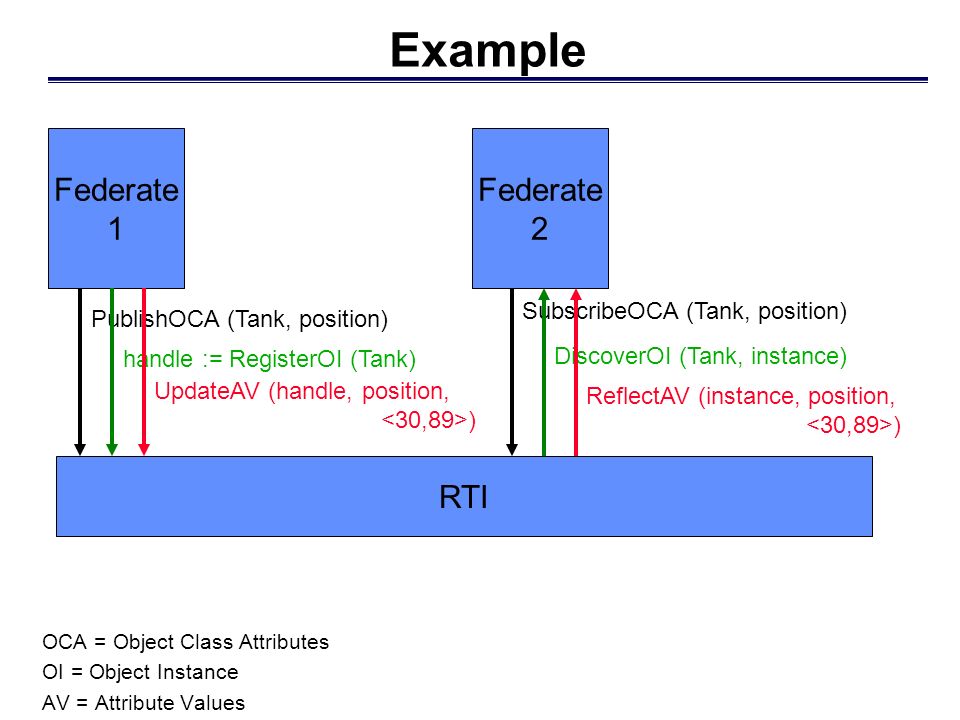 Example

Federate 1

Federate 2

PublishOCA (Tank, position)

handle := RegisterOI (Tank)

UpdateAV (handle, position, <30,89>)

SubscribeOCA (Tank, position)

DiscoverOI (Tank, instance)

ReflectAV (instance, position, <30,89>)

RTI

OCA = Object Class Attributes

OI = Object Instance

AV = Attribute Values